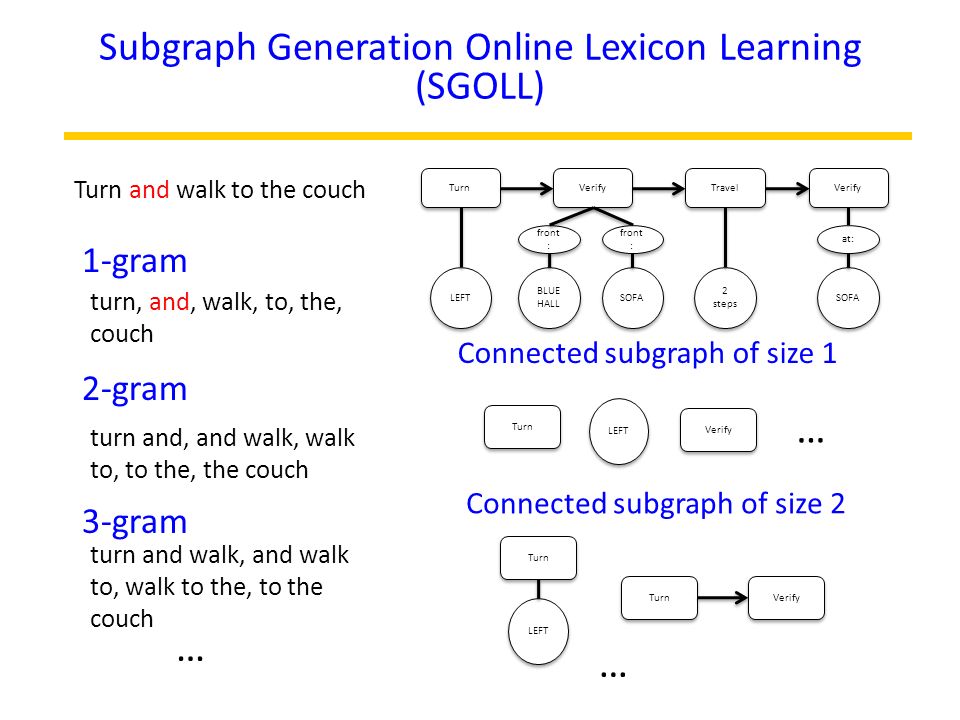 Subgraph Generation Online Lexicon Learning (SGOLL)

Turn and walk to the couch

1-gram

turn, and, walk, to, the, couch

2-gram

turn and, and walk, walk to, to the, the couch

3-gram

turn and walk, and walk to, walk to the, to the couch

...

Turn
Verify
Travel
Verify
front :
front :
at:
LEFT
BLUE HALL
SOFA
2 steps
SOFA

Connected subgraph of size 1

Turn
LEFT
Verify
...

Connected subgraph of size 2

Turn
LEFT
Turn
Verify
...